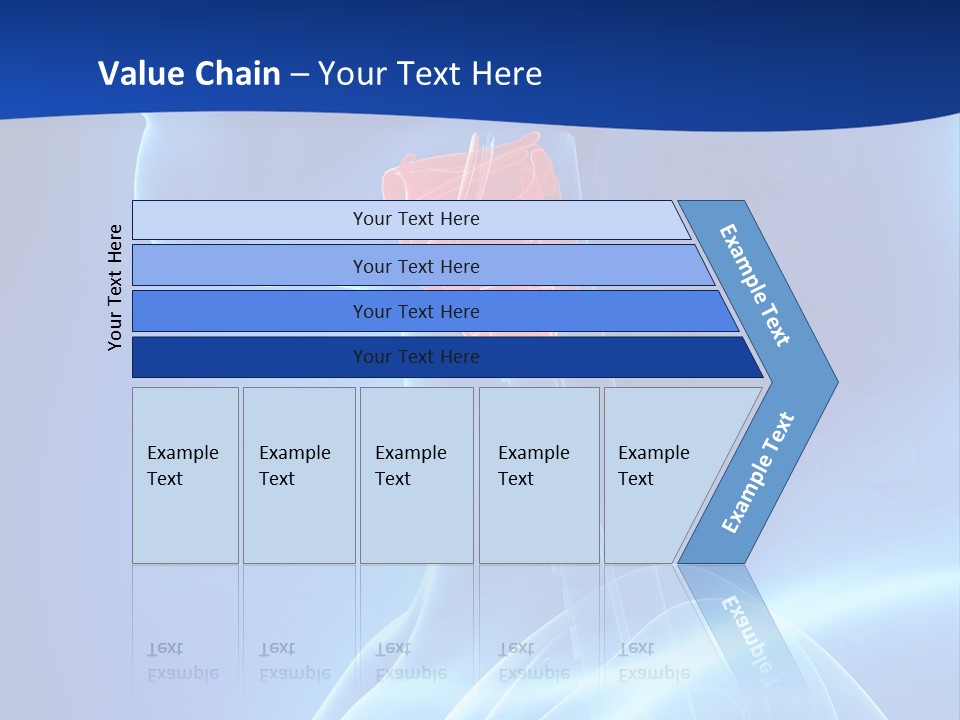 Value Chain – Your Text Here

Your Text Here

Your Text Here

Your Text Here

Your Text Here

Your Text Here

Example Text

Example Text

Example Text

Example Text

Example Text

Example Text

Example Text